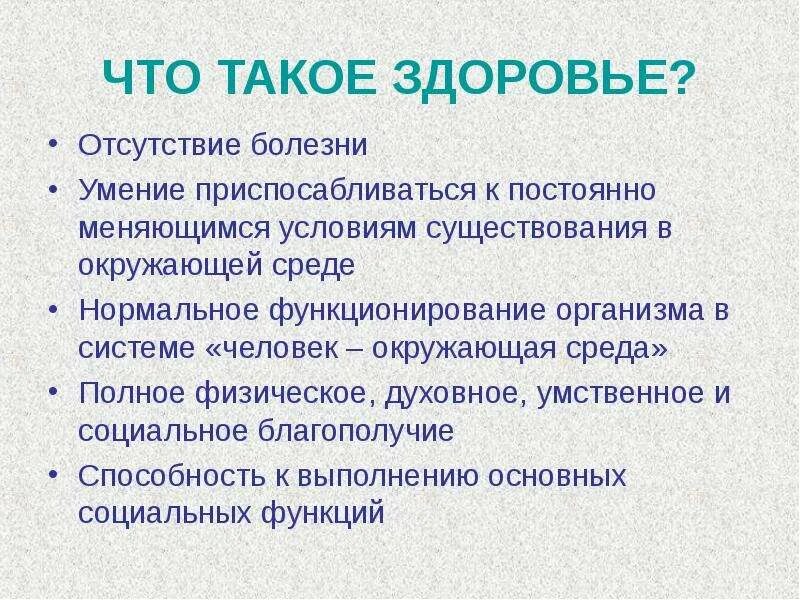 ЧТО ТАКОЕ ЗДОРОВЬЕ?

• Отсутствие болезни
• Умение приспосабливаться к постоянно меняющимся условиям существования в окружающей среде
• Нормальное функционирование организма в системе «человек – окружающая среда»
• Полное физическое, духовное, умственное и социальное благополучие
• Способность к выполнению основных социальных функций